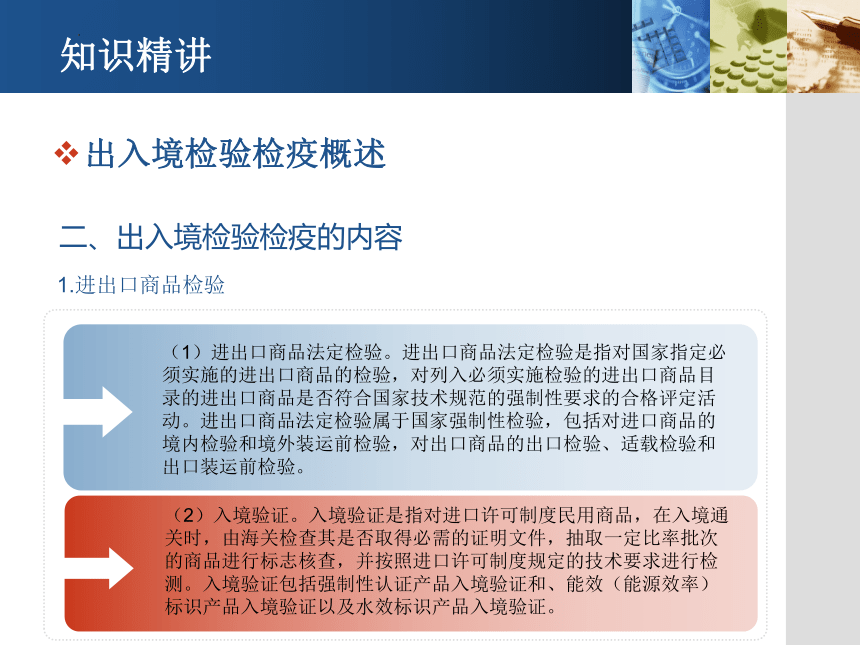 知识精讲

❖ 出入境检验检疫概述

二、出入境检验检疫的内容

1.进出口商品检验

（1）进出口商品法定检验。进出口商品法定检验是指对国家指定必须实施的进出口商品的检验，对列入必须实施检验的进出口商品目录的进出口商品是否符合国家技术规范的强制性要求的合格评定活动。进出口商品法定检验属于国家强制性检验，包括对进口商品的境内检验和境外装运前检验，对出口商品的出口检验、适载检验和出口装运前检验。

（2）入境验证。入境验证是指对进口许可制度民用商品，在入境通关时，由海关检查其是否取得必需的证明文件，抽取一定比率批次的商品进行标志核查，并按照进口许可制度规定的技术要求进行检测。入境验证包括强制性认证产品入境验证和、能效（能源效率）标识产品入境验证以及水效标识产品入境验证。